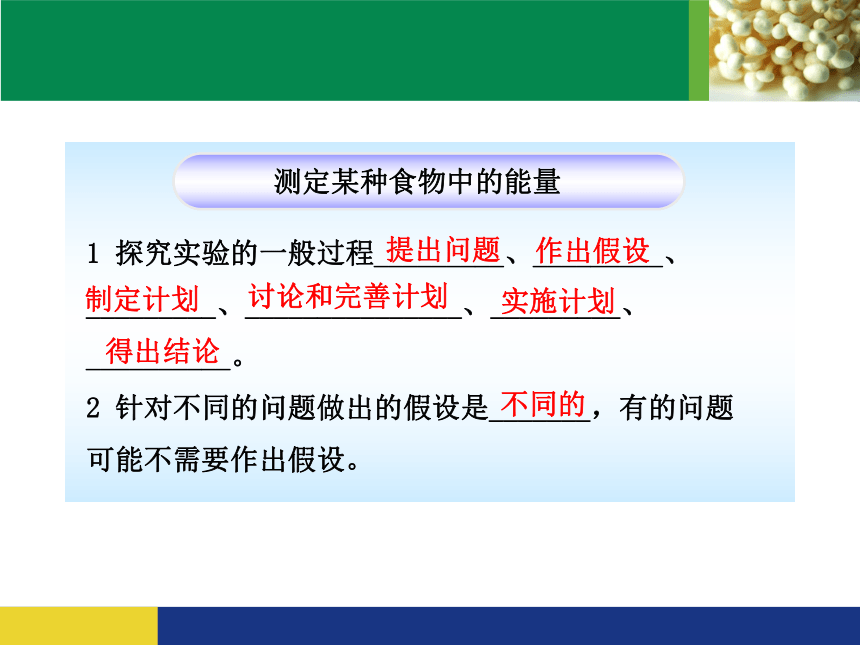 测定某种食物中的能量

1 探究实验的一般过程提出问题、作出假设、制定计划、讨论和完善计划、实施计划、得出结论。

2 针对不同的问题做出的假设是不同的，有的问题可能不需要作出假设。